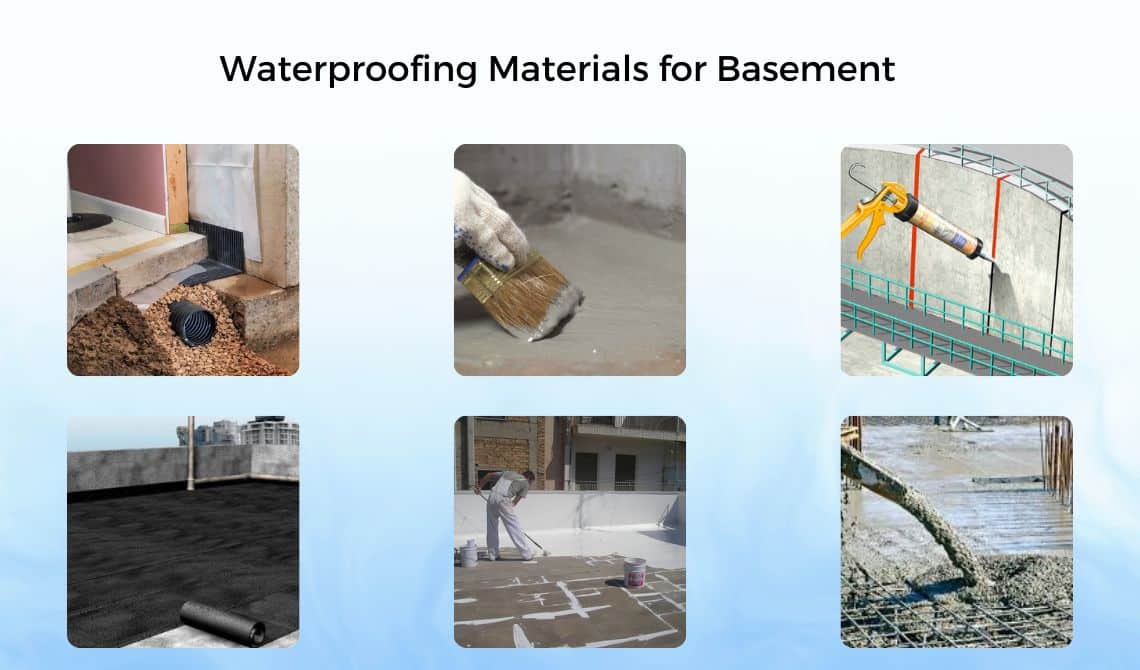 Waterproofing Materials for Basement